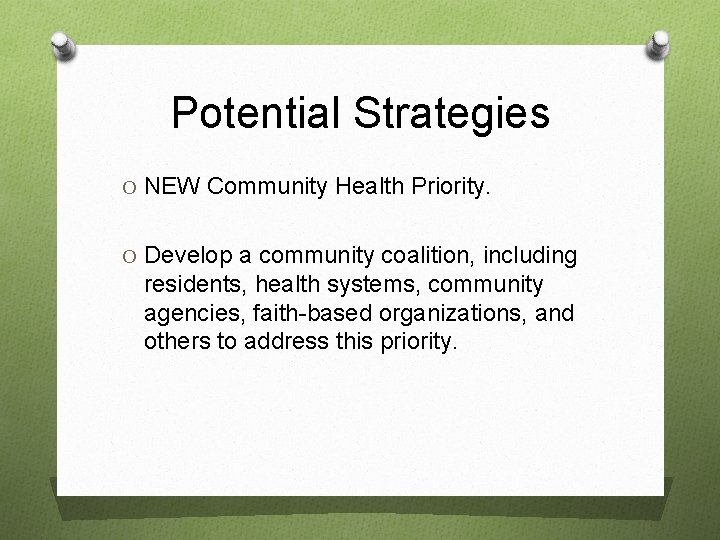 Potential Strategies

O NEW Community Health Priority.

O Develop a community coalition, including residents, health systems, community agencies, faith-based organizations, and others to address this priority.